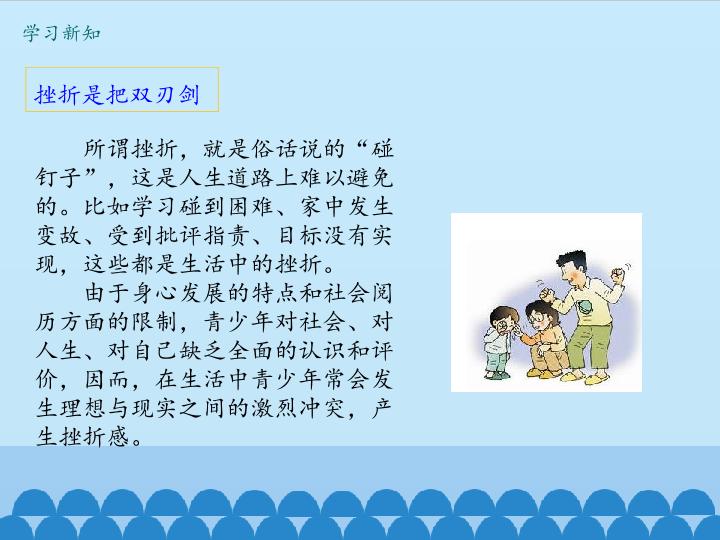 学习新知

挫折是把双刃剑

所谓挫折，就是俗话说的“碰钉子”，这是人生道路上难以避免的。比如学习碰到困难、家中发生变故、受到批评指责、目标没有实现，这些都是生活中的挫折。

由于身心发展的特点和社会阅历方面的限制，青少年对社会、对人生、对自己缺乏全面的认识和评价，因而，在生活中青少年常会发生理想与现实之间的激烈冲突，产生挫折感。